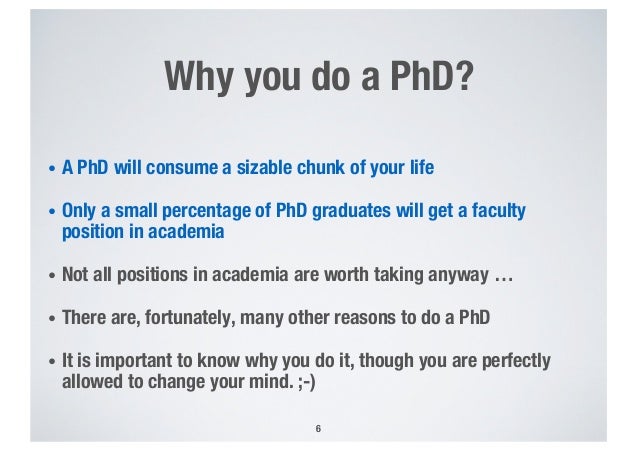 Why you do a PhD?

• A PhD will consume a sizable chunk of your life

• Only a small percentage of PhD graduates will get a faculty position in academia

• Not all positions in academia are worth taking anyway …

• There are, fortunately, many other reasons to do a PhD

• It is important to know why you do it, though you are perfectly allowed to change your mind. ;-)

6